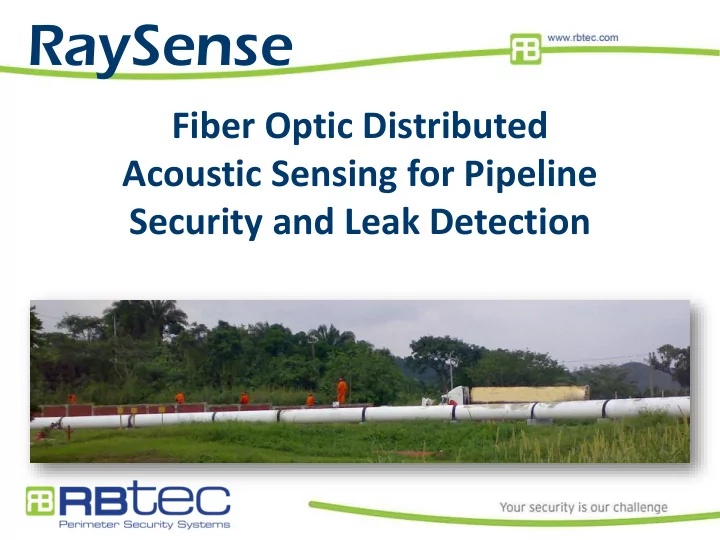 RaySense

RB www.rbtec.com

Fiber Optic Distributed Acoustic Sensing for Pipeline Security and Leak Detection

RB RBtec
Perimeter Security Systems

Your security is our challenge